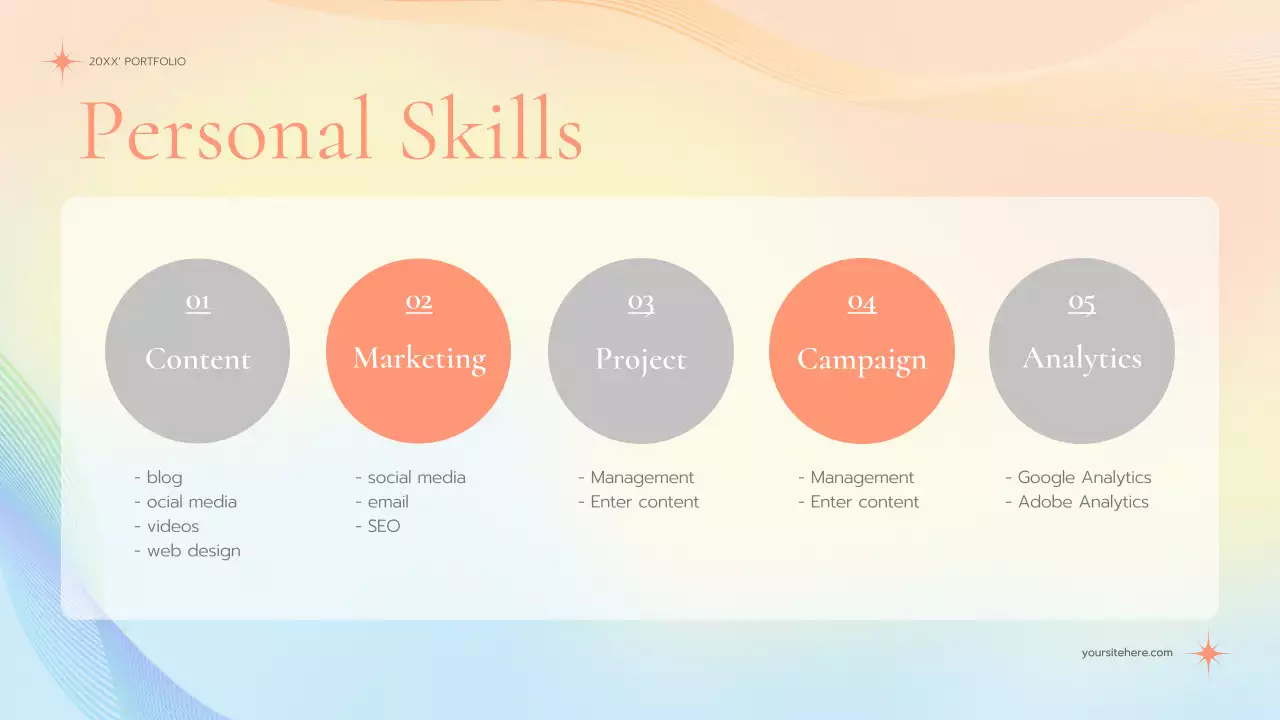 20XX' PORTFOLIO

Personal Skills

01
Content

- blog
- ocial media
- videos
- web design

02
Marketing

- social media
- email
- SEO

03
Project

- Management
- Enter content

04
Campaign

- Management
- Enter content

05
Analytics

- Google Analytics
- Adobe Analytics

yoursitehere.com